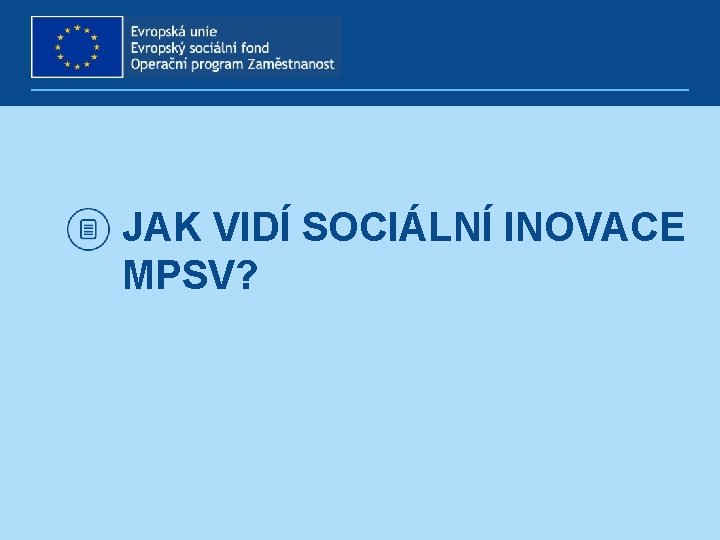 Evropská unie
Evropský sociální fond
Operační program Zaměstnanost

JAK VIDÍ SOCIÁLNÍ INOVACE MPSV?